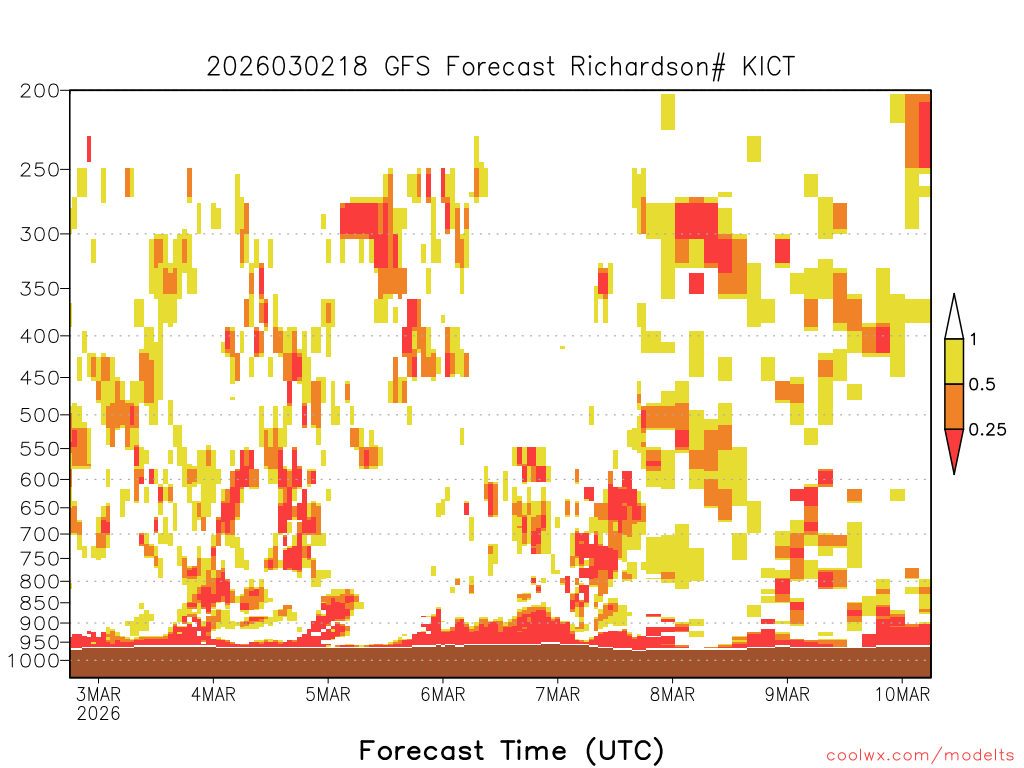 2026030218 GFS Forecast Richardson# KICT

200
250
300
350
400
450
500
550
600
650
700
750
800
850
900
950
1000

1
0.5
0.25

3MAR 2026
4MAR
5MAR
6MAR
7MAR
8MAR
9MAR
10MAR

Forecast Time (UTC)

coolwx.com/modelts